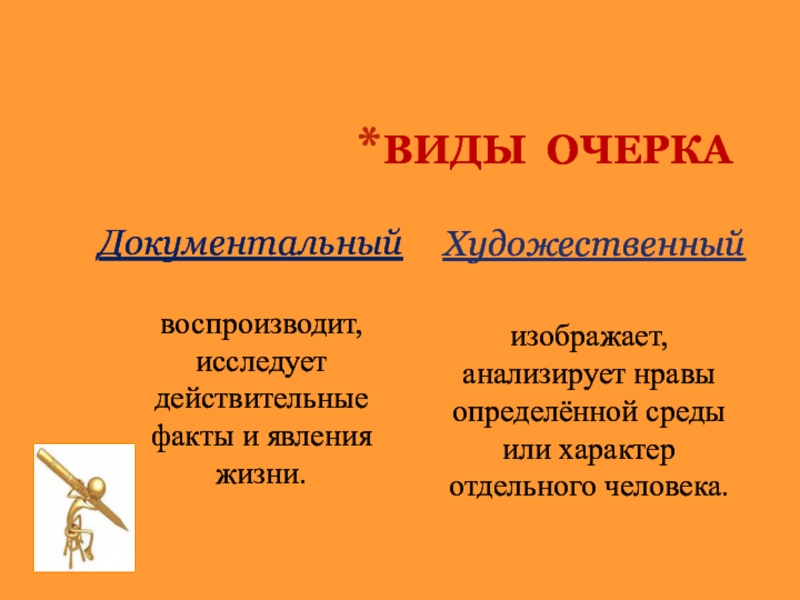 *ВИДЫ ОЧЕРКА

Документальный

воспроизводит, исследует действительные факты и явления жизни.

Художественный

изображает, анализирует нравы определённой среды или характер отдельного человека.